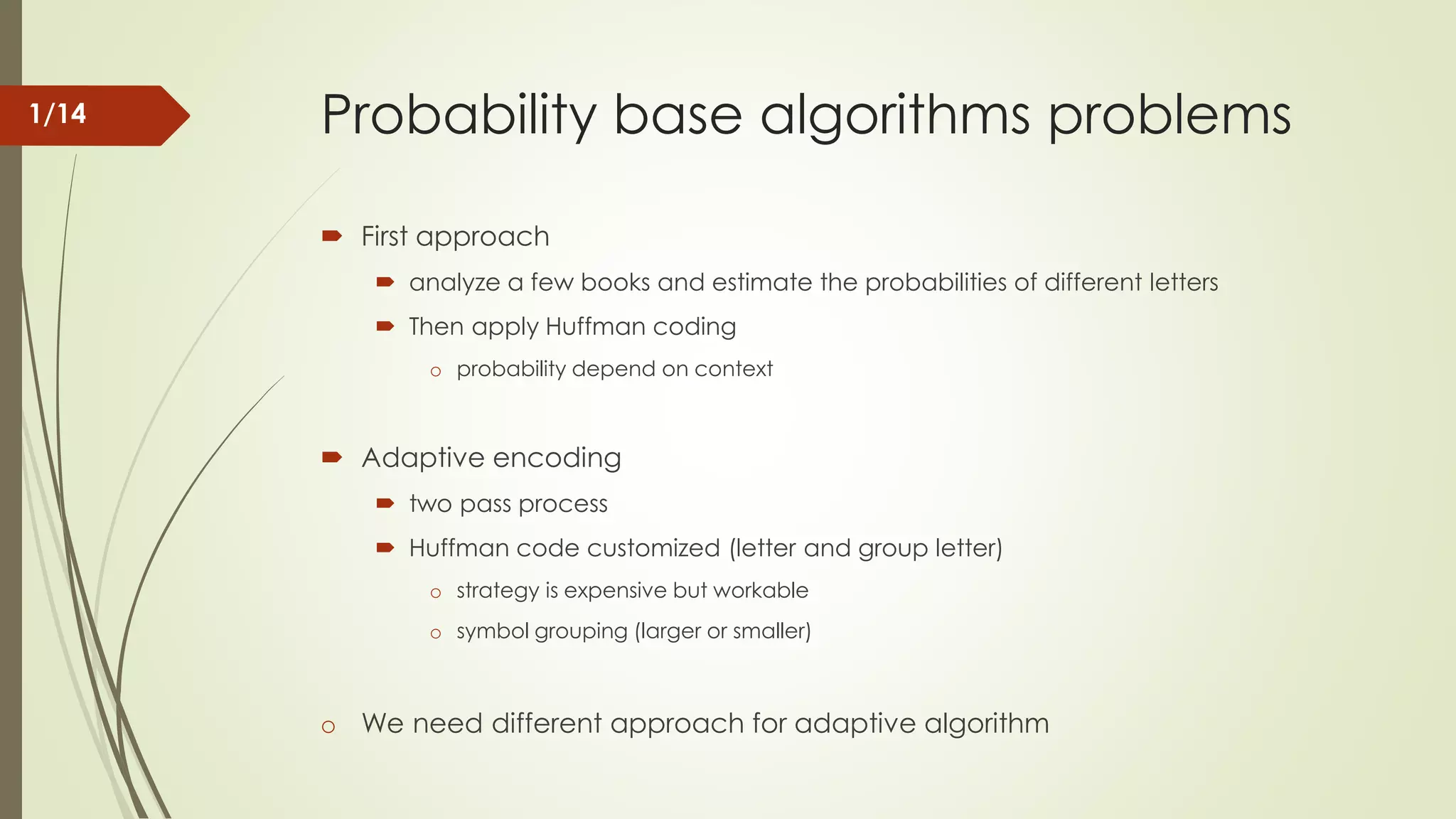 1/14

Probability base algorithms problems

First approach

analyze a few books and estimate the probabilities of different letters

Then apply Huffman coding

probability depend on context

Adaptive encoding

two pass process

Huffman code customized (letter and group letter)

strategy is expensive but workable

symbol grouping (larger or smaller)

We need different approach for adaptive algorithm